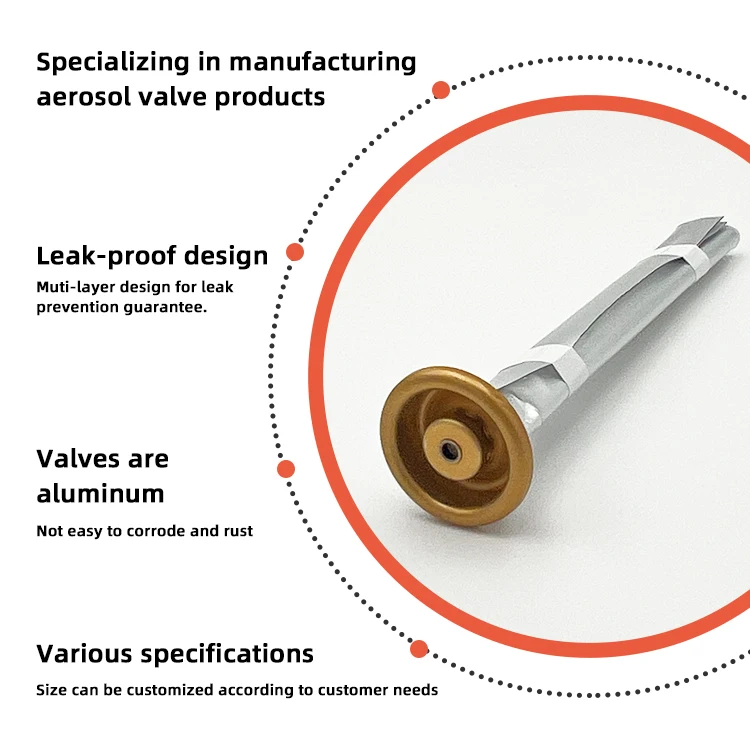 Specializing in manufacturing aerosol valve products

Leak-proof design

Muti-layer design for leak prevention guarantee.

Valves are aluminum

Not easy to corrode and rust

Various specifications

Size can be customized according to customer needs